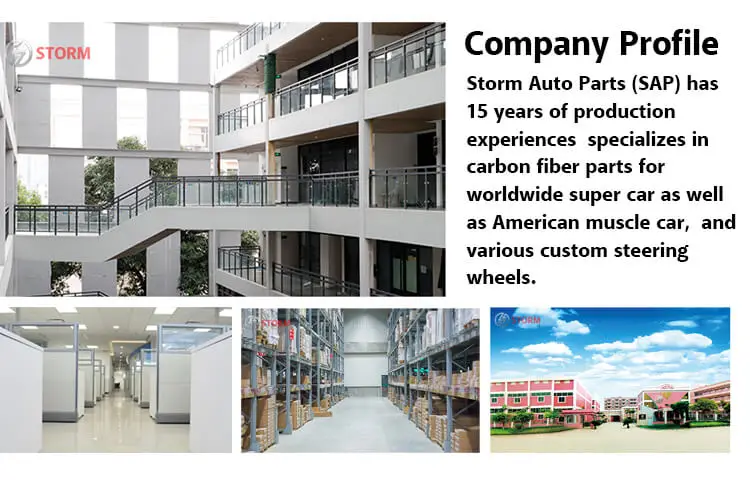 STORM

Company Profile

Storm Auto Parts (SAP) has 15 years of production experiences specializes in carbon fiber parts for worldwide super car as well as American muscle car, and various custom steering wheels.

STORM

STORM